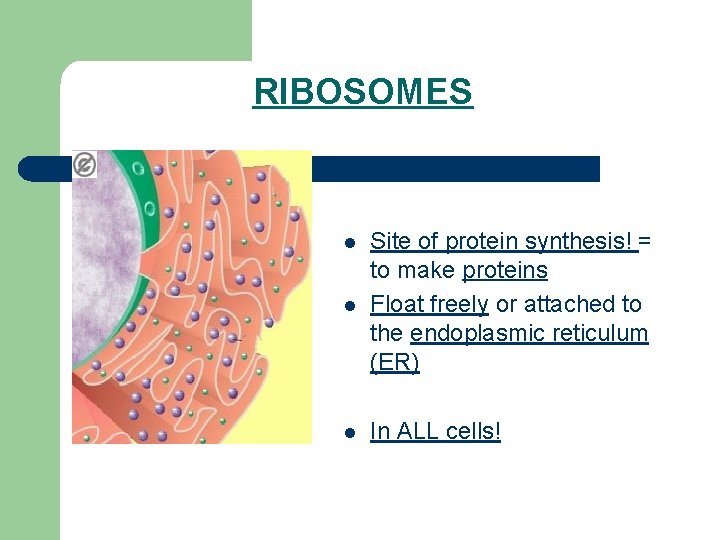 RIBOSOMES

- Site of protein synthesis! = to make proteins
- Float freely or attached to the endoplasmic reticulum (ER)
- In ALL cells!